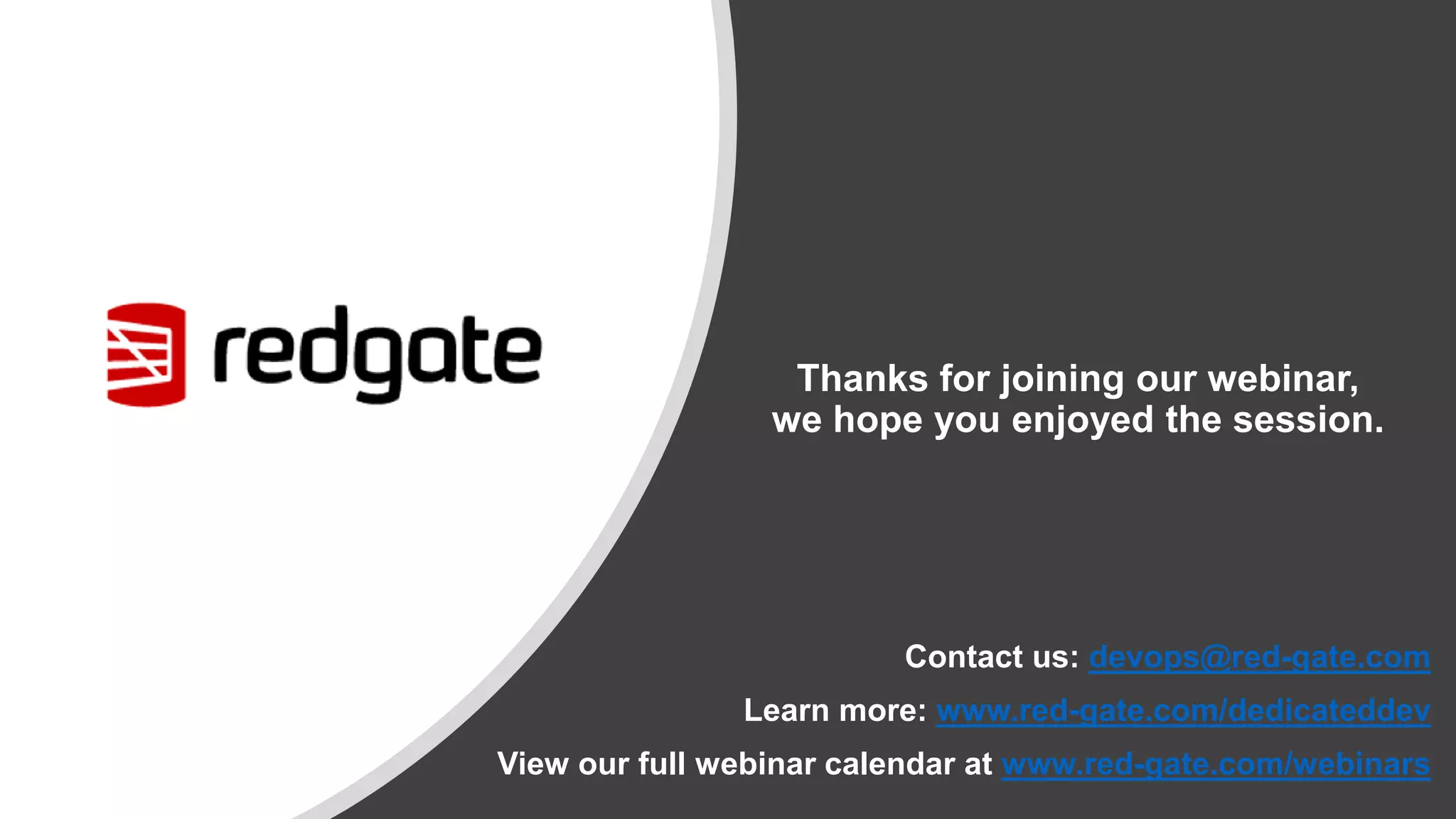 redgate

Thanks for joining our webinar, we hope you enjoyed the session.

Contact us: devops@red-gate.com

Learn more: www.red-gate.com/dedicateddev

View our full webinar calendar at www.red-gate.com/webinars